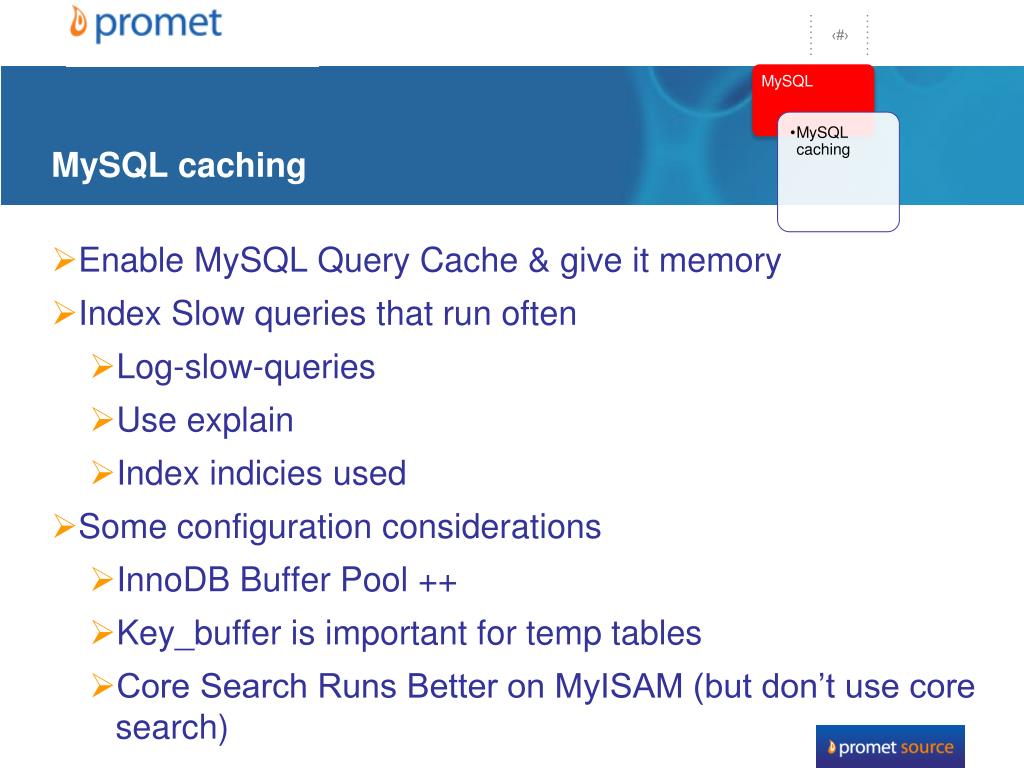 promet

‹#›

MySQL

•MySQL caching

MySQL caching

➢Enable MySQL Query Cache & give it memory
➢Index Slow queries that run often
➢Log-slow-queries
➢Use explain
➢Index indicies used
➢Some configuration considerations
➢InnoDB Buffer Pool ++
➢Key_buffer is important for temp tables
➢Core Search Runs Better on MyISAM (but don’t use core search)

promet source